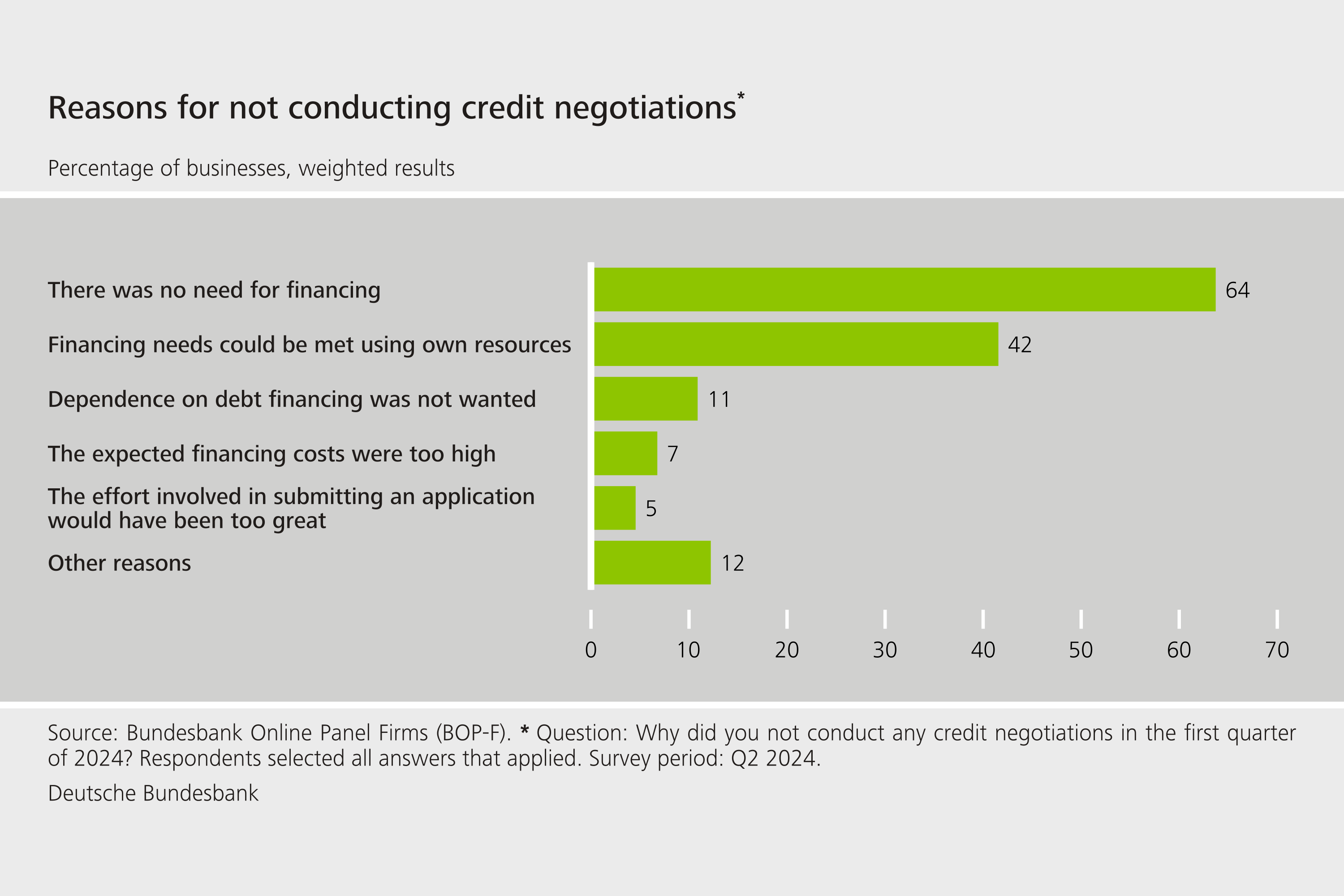 Reasons for not conducting credit negotiations*

Percentage of businesses, weighted results

There was no need for financing
64
Financing needs could be met using own resources
42
Dependence on debt financing was not wanted
11
The expected financing costs were too high
7
The effort involved in submitting an application would have been too great
5
Other reasons
12

0 10 20 30 40 50 60 70

Source: Bundesbank Online Panel Firms (BOP-F). * Question: Why did you not conduct any credit negotiations in the first quarter of 2024? Respondents selected all answers that applied. Survey period: Q2 2024.

Deutsche Bundesbank